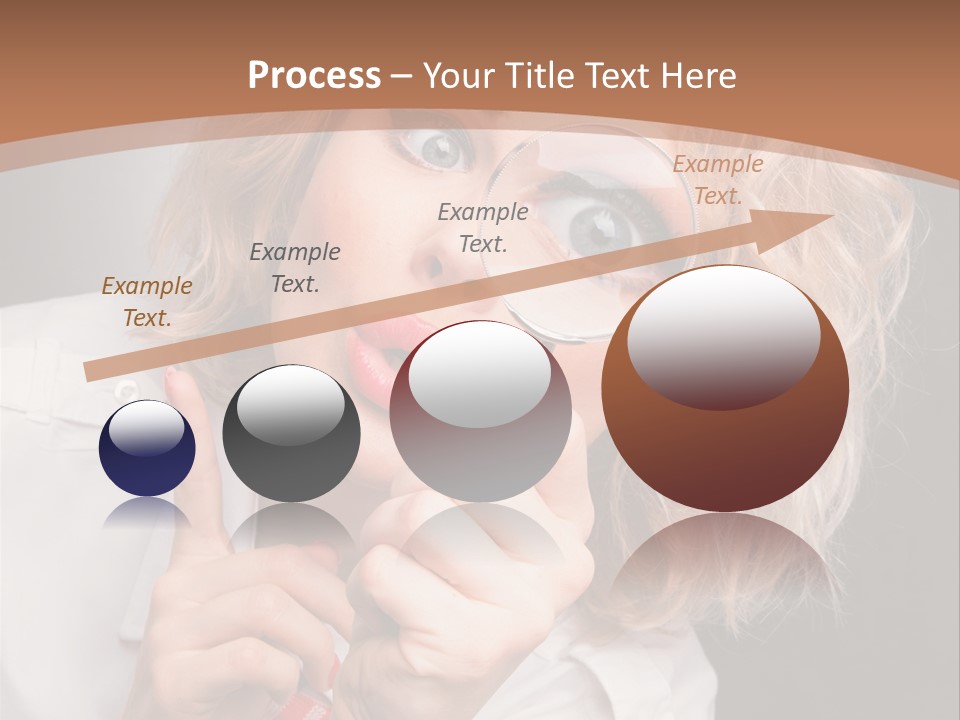 Process – Your Title Text Here

Example Text.

Example Text.

Example Text.

Example Text.